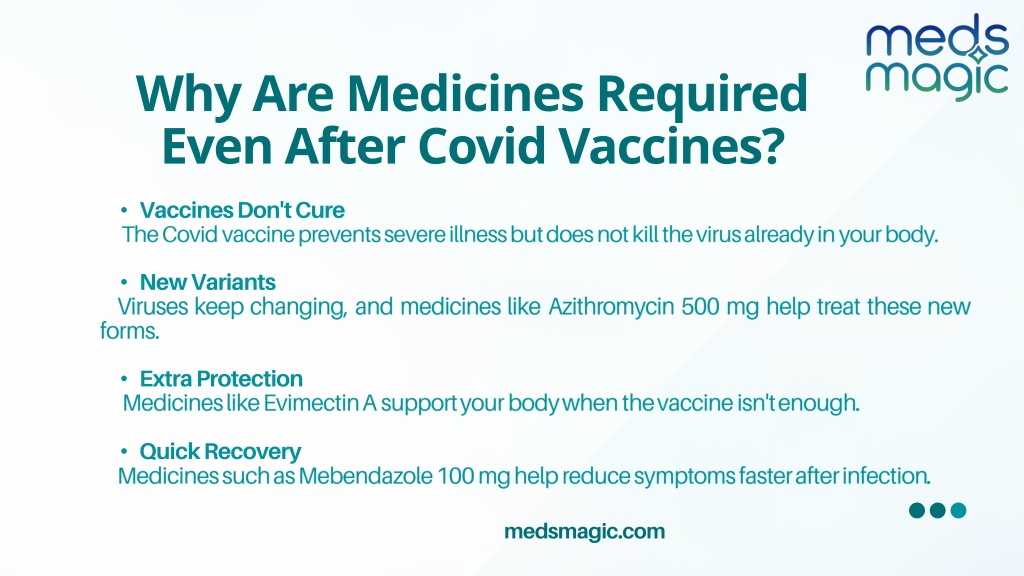 meds magic

Why Are Medicines Required Even After Covid Vaccines?

• Vaccines Don't Cure
The Covid vaccine prevents severe illness but does not kill the virus already in your body.

• New Variants
Viruses keep changing, and medicines like Azithromycin 500 mg help treat these new forms.

• Extra Protection
Medicines like Evimectin A support your body when the vaccine isn't enough.

• Quick Recovery
Medicines such as Mebendazole 100 mg help reduce symptoms faster after infection.

medsmagic.com